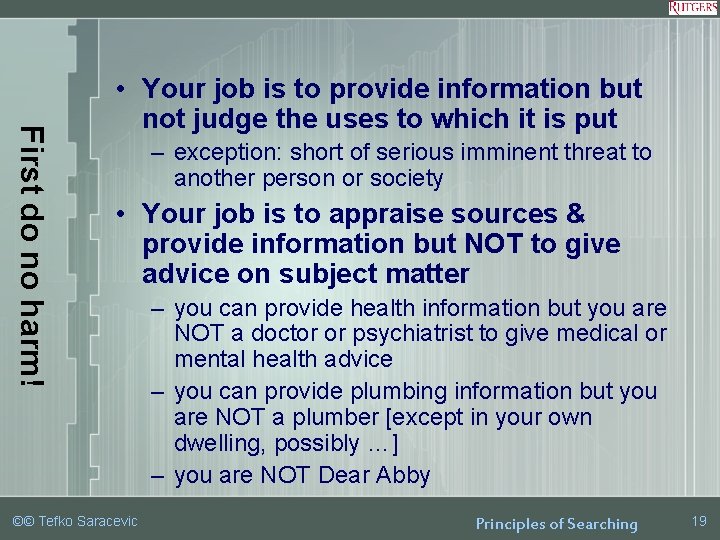 RUTGERS

First do no harm!

• Your job is to provide information but not judge the uses to which it is put
– exception: short of serious imminent threat to another person or society
• Your job is to appraise sources & provide information but NOT to give advice on subject matter
– you can provide health information but you are NOT a doctor or psychiatrist to give medical or mental health advice
– you can provide plumbing information but you are NOT a plumber [except in your own dwelling, possibly …]
– you are NOT Dear Abby

©© Tefko Saracevic

Principles of Searching

19